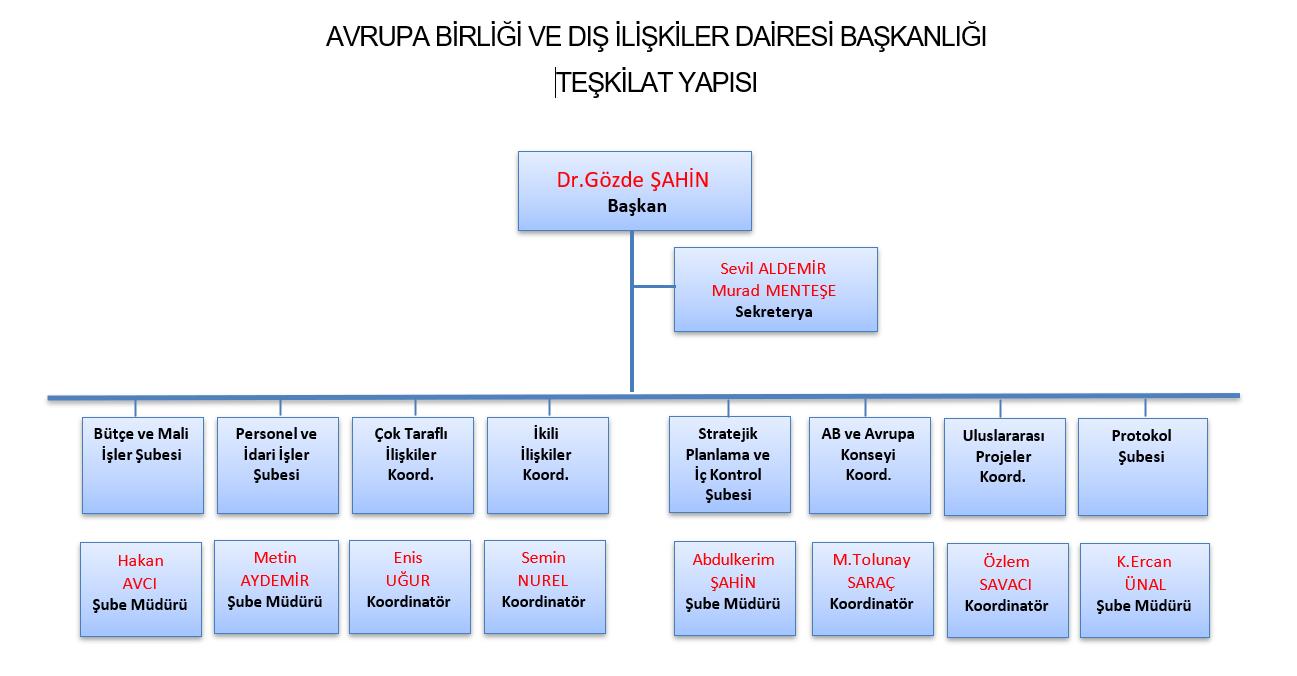 AVRUPA BİRLİĞİ VE DIŞ İLİŞKİLER DAİRESİ BAŞKANLIĞI
TEŞKİLAT YAPISI

Dr.Gözde ŞAHİN
Başkan

Sevil ALDEMİR
Murad MENTEŞE
Sekreterya

Bütçe ve Mali İşler Şubesi

Personel ve İdari İşler Şubesi

Çok Taraflı İlişkiler Koord.

İkili İlişkiler Koord.

Stratejik Planlama ve İç Kontrol Şubesi

AB ve Avrupa Konseyi Koord.

Uluslararası Projeler Koord.

Protokol Şubesi

Hakan AVCI
Şube Müdürü

Metin AYDEMİR
Şube Müdürü

Enis UĞUR
Koordinatör

Semin NUREL
Koordinatör

Abdulkerim ŞAHİN
Şube Müdürü

M.Tolunay SARAÇ
Koordinatör

Özlem SAVACI
Koordinatör

K.Ercan ÜNAL
Şube Müdürü